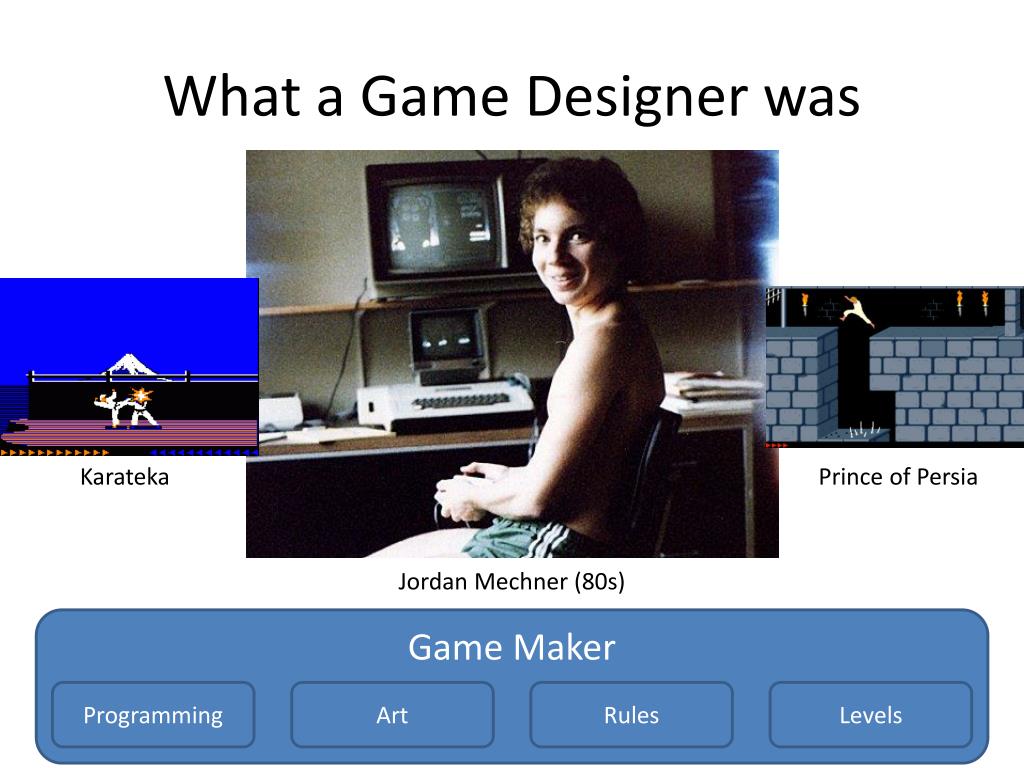 What a Game Designer was

Karateka

Prince of Persia

Jordan Mechner (80s)

Game Maker

Programming

Art

Rules

Levels